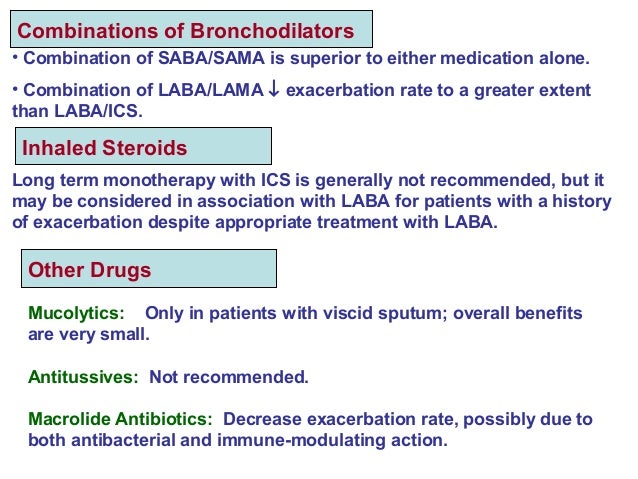 Combinations of Bronchodilators

• Combination of SABA/SAMA is superior to either medication alone.

• Combination of LABA/LAMA ↓ exacerbation rate to a greater extent than LABA/ICS.

Inhaled Steroids

Long term monotherapy with ICS is generally not recommended, but it may be considered in association with LABA for patients with a history of exacerbation despite appropriate treatment with LABA.

Other Drugs

Mucolytics: Only in patients with viscid sputum; overall benefits are very small.

Antitussives: Not recommended.

Macrolide Antibiotics: Decrease exacerbation rate, possibly due to both antibacterial and immune-modulating action.